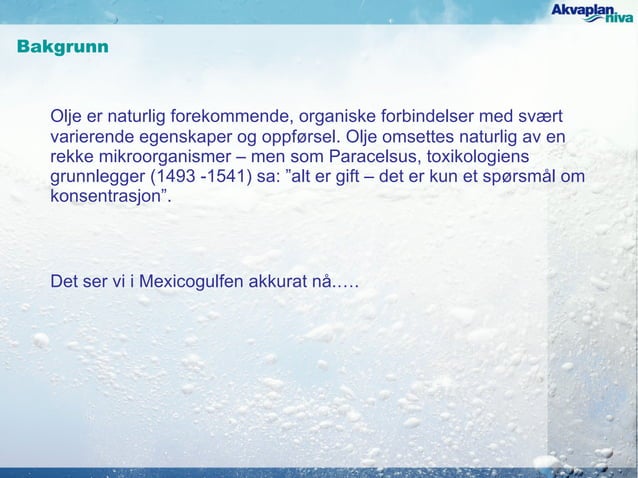 Akvaplan niva

Bakgrunn

Olje er naturlig forekommende, organiske forbindelser med svært varierende egenskaper og oppførsel. Olje omsettes naturlig av en rekke mikroorganismer – men som Paracelsus, toxikologiens grunnlegger (1493 -1541) sa: ”alt er gift – det er kun et spørsmål om konsentrasjon”.

Det ser vi i Mexicogulfen akkurat nå.….